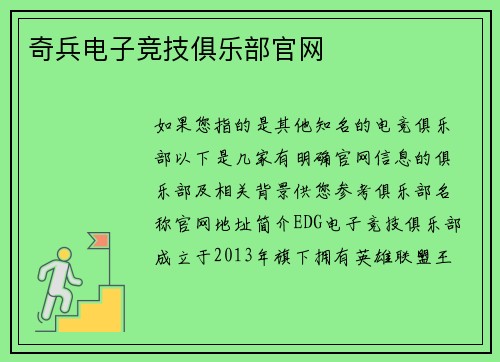 奇兵电子竞技俱乐部官网

如果您指的是其他知名的电竞俱乐部以下是几家有明确官网信息的俱乐部及相关背景供您参考俱乐部名称官网地址简介EDG电子竞技俱乐部成立于2013年旗下拥有英雄联盟王